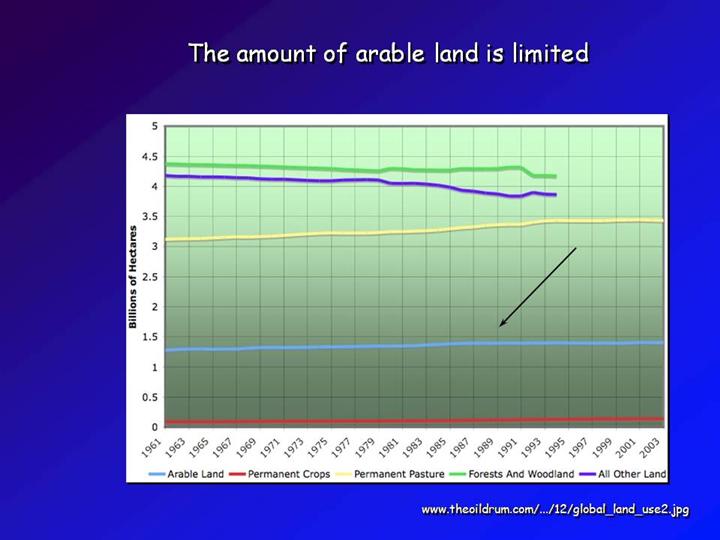 The amount of arable land is limited

Billions of Hectares

5
4.5
4
3.5
3
2.5
2
1.5
1
0.5
0

1961 1963 1965 1967 1969 1971 1973 1975 1977 1979 1981 1983 1985 1987 1989 1991 1993 1995 1997 1999 2001 2003

Arable Land  Permanent Crops  Permanent Pasture  Forests And Woodland  All Other Land

www.theoildrum.com/.../12/global_land_use2.jpg